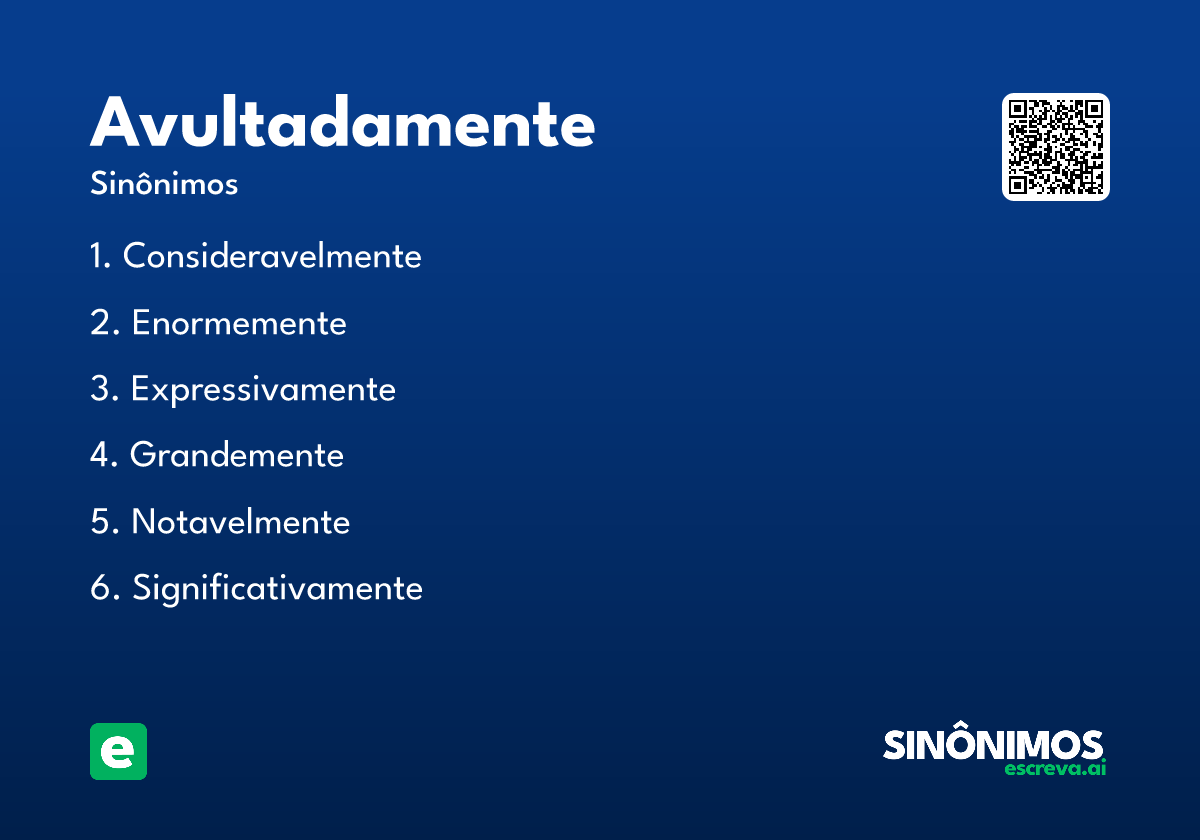 Avultadamente
Sinônimos

1. Consideravelmente

2. Enormemente

3. Expressivamente

4. Grandemente

5. Notavelmente

6. Significativamente

e

SINÔNIMOS
escreva.ai